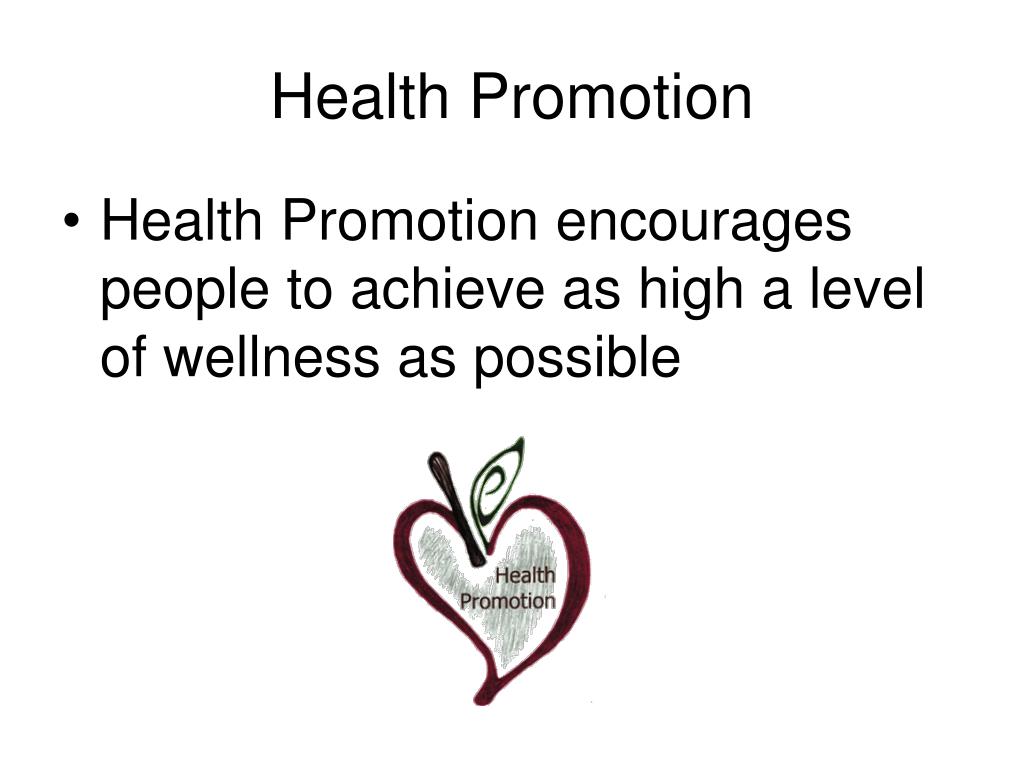 Health Promotion

• Health Promotion encourages people to achieve as high a level of wellness as possible

Health Promotion